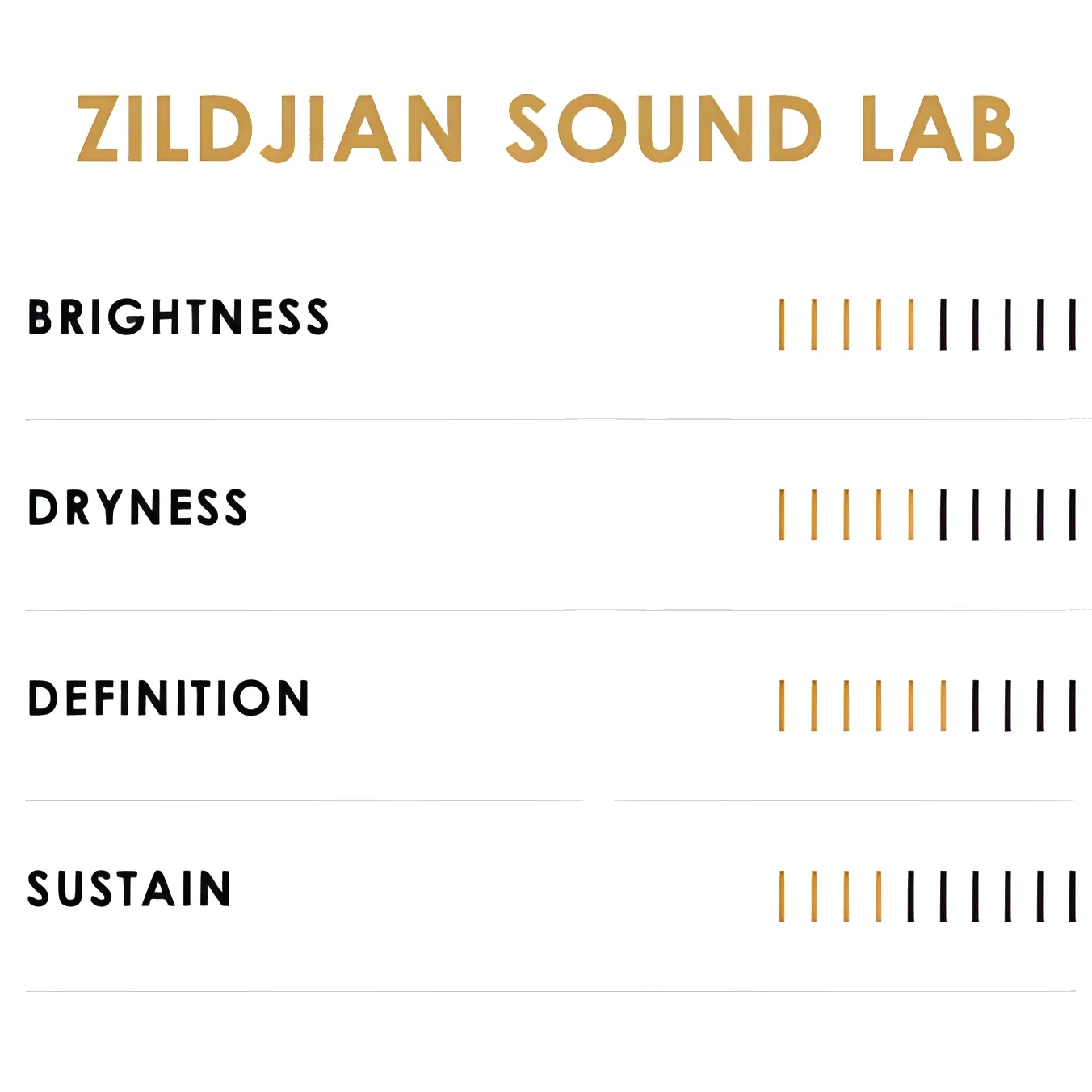 ZILDJIAN SOUND LAB

BRIGHTNESS

DRYNESS

DEFINITION

SUSTAIN